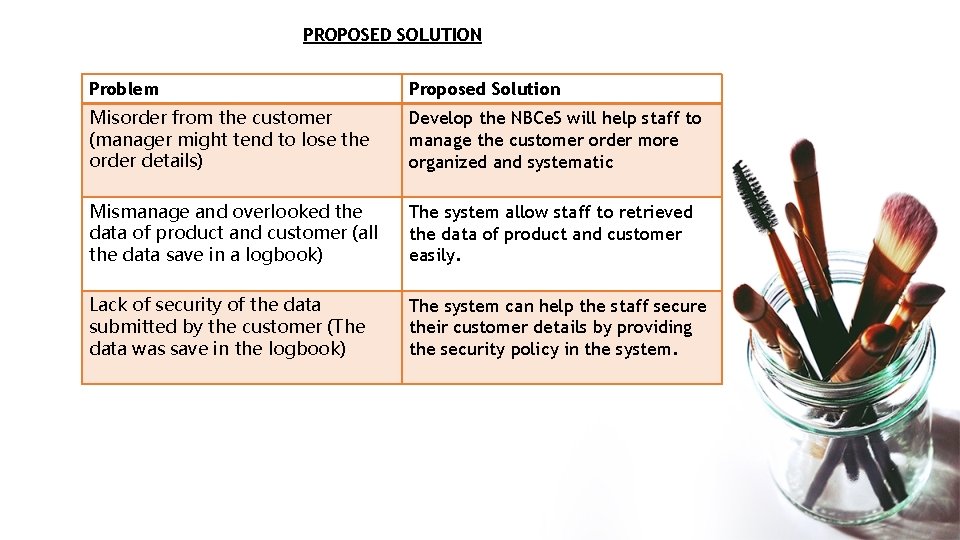 PROPOSED SOLUTION

| Problem | Proposed Solution |
|---|---|
| Misorder from the customer (manager might tend to lose the order details) | Develop the NBCeS will help staff to manage the customer order more organized and systematic |
| Mismanage and overlooked the data of product and customer (all the data save in a logbook) | The system allow staff to retrieved the data of product and customer easily. |
| Lack of security of the data submitted by the customer (The data was save in the logbook) | The system can help the staff secure their customer details by providing the security policy in the system. |